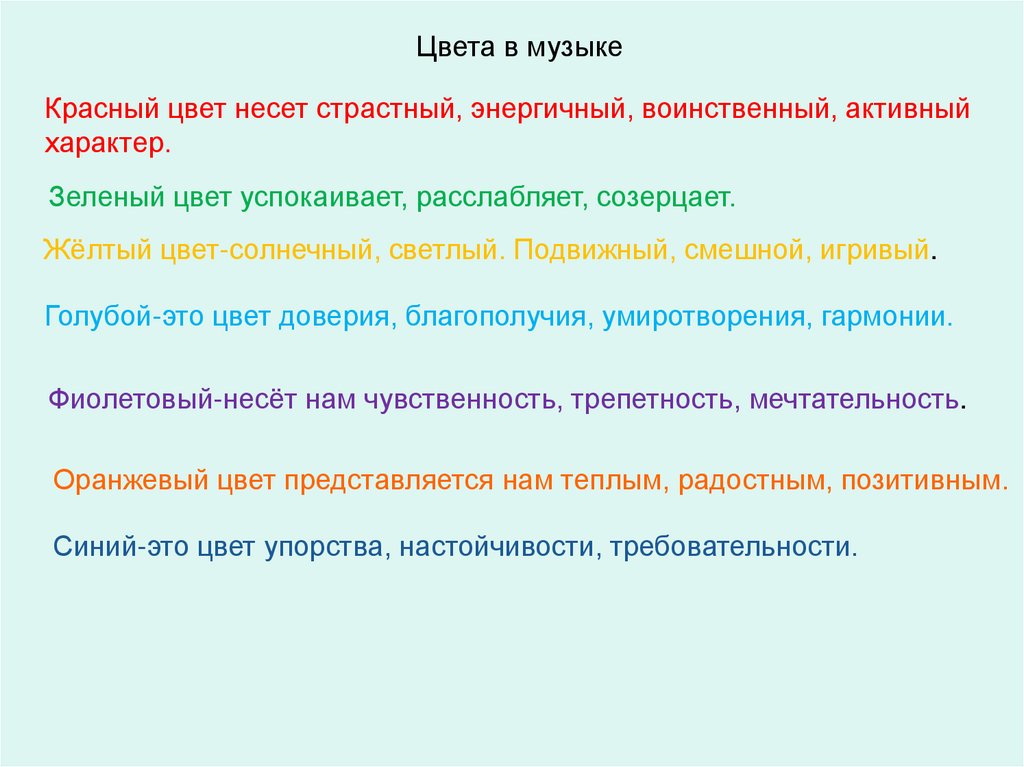 Цвета в музыке

Красный цвет несет страстный, энергичный, воинственный, активный характер.

Зеленый цвет успокаивает, расслабляет, созерцает.

Жёлтый цвет-солнечный, светлый. Подвижный, смешной, игривый.

Голубой-это цвет доверия, благополучия, умиротворения, гармонии.

Фиолетовый-несёт нам чувственность, трепетность, мечтательность.

Оранжевый цвет представляется нам теплым, радостным, позитивным.

Синий-это цвет упорства, настойчивости, требовательности.